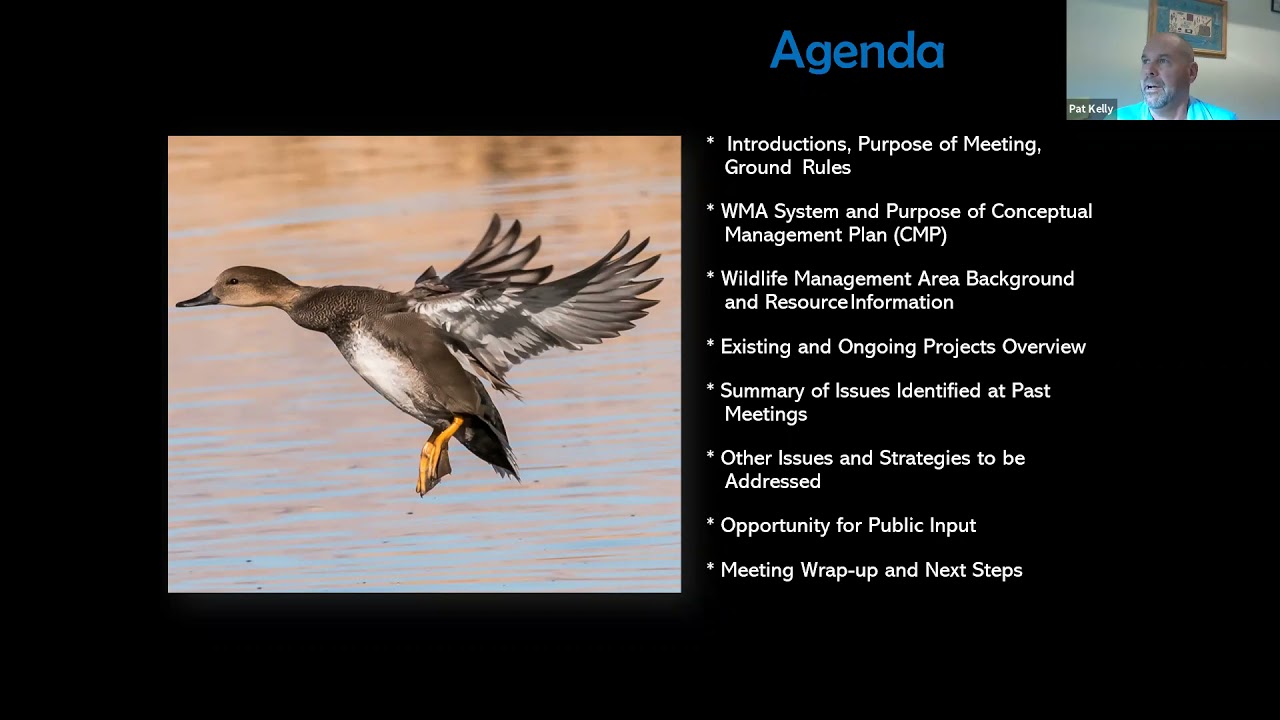 Agenda

Pat Kelly

* Introductions, Purpose of Meeting, Ground Rules

* WMA System and Purpose of Conceptual Management Plan (CMP)

* Wildlife Management Area Background and Resource Information

* Existing and Ongoing Projects Overview

* Summary of Issues Identified at Past Meetings

* Other Issues and Strategies to be Addressed

* Opportunity for Public Input

* Meeting Wrap-up and Next Steps